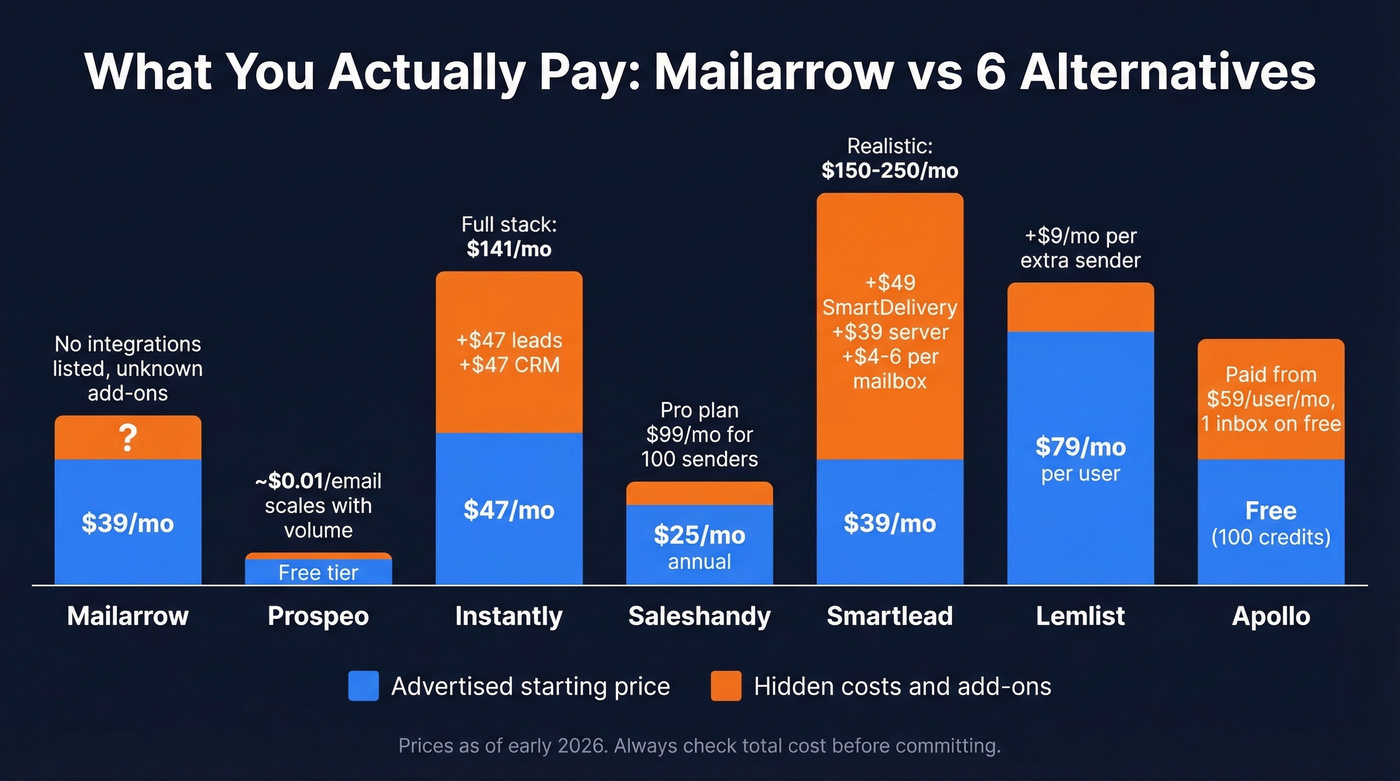 What You Actually Pay: Mailarrow vs 6 Alternatives

No integrations listed, unknown add-ons

?

$39/mo

Mailarrow

~$0.01/email scales with volume

Free tier

Prospeo

Full stack: $141/mo

+$47 leads +$47 CRM

$47/mo

Instantly

Pro plan $99/mo for 100 senders

$25/mo annual

Saleshandy

Realistic: $150-250/mo

+$49 SmartDelivery +$39 server +$4-6 per mailbox

$39/mo

Smartlead

+$9/mo per extra sender

$79/mo per user

Lemlist

Paid from $59/user/mo, 1 inbox on free

Free (100 credits)

Apollo

Advertised starting price

Hidden costs and add-ons

Prices as of early 2026. Always check total cost before committing.